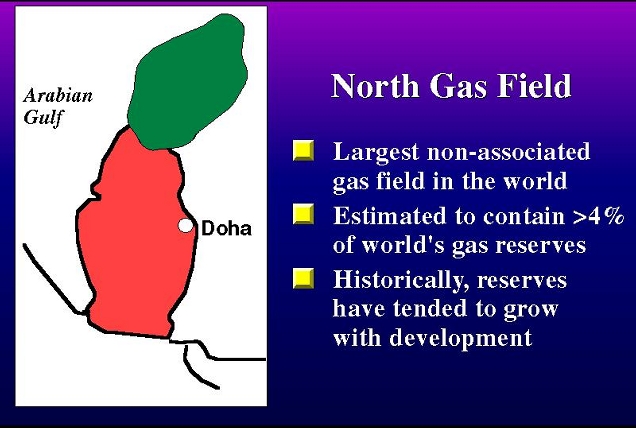 Arabian Gulf

Doha

North Gas Field

Largest non-associated gas field in the world

Estimated to contain >4% of world's gas reserves

Historically, reserves have tended to grow with development